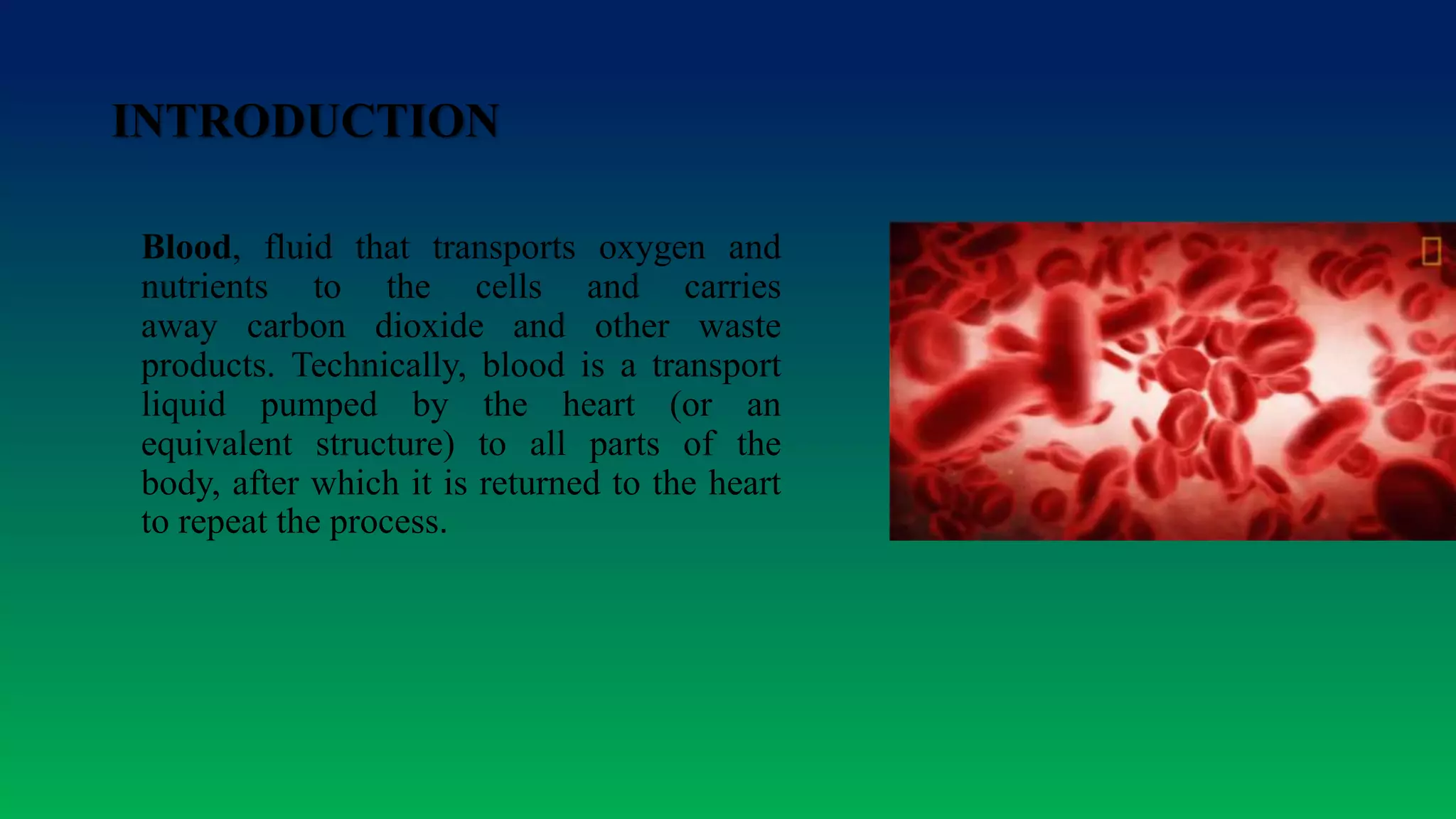 INTRODUCTION

Blood, fluid that transports oxygen and nutrients to the cells and carries away carbon dioxide and other waste products. Technically, blood is a transport liquid pumped by the heart (or an equivalent structure) to all parts of the body, after which it is returned to the heart to repeat the process.